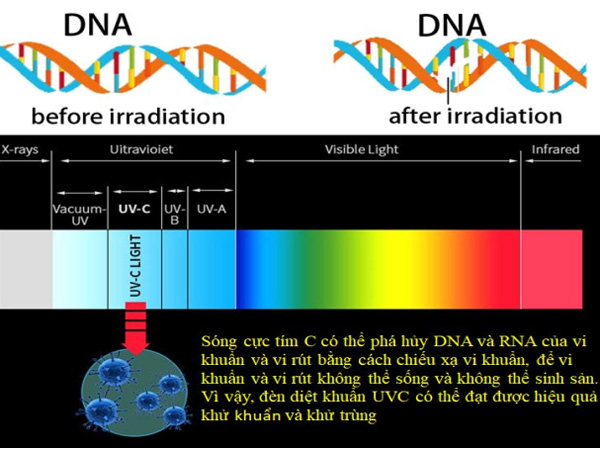 DNA
before irradiation

DNA
after irradiation

X-rays
Uitravioiet
Visible Light
Infrared

Vacuum-UV
UV-C
UV-B
UV-A

UV-C LIGHT

Sóng cực tím C có thể phá hủy DNA và RNA của vi khuẩn và vi rút bằng cách chiếu xạ vi khuẩn, để vi khuẩn và vi rút không thể sống và không thể sinh sản. Vì vậy, đèn diệt khuẩn UVC có thể đạt được hiệu quả khử khuẩn và khử trùng